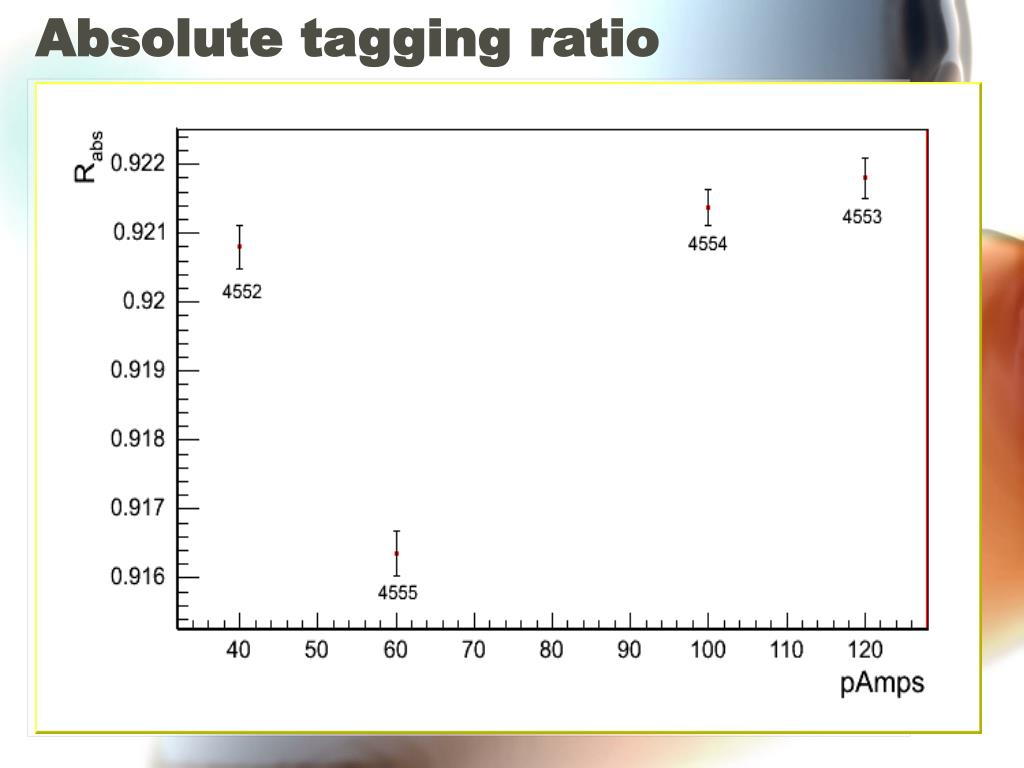 Absolute tagging ratio

$R_{abs}$

0.922
0.921
0.92
0.919
0.918
0.917
0.916

4552
4555
4554
4553

40 50 60 70 80 90 100 110 120

pAmps